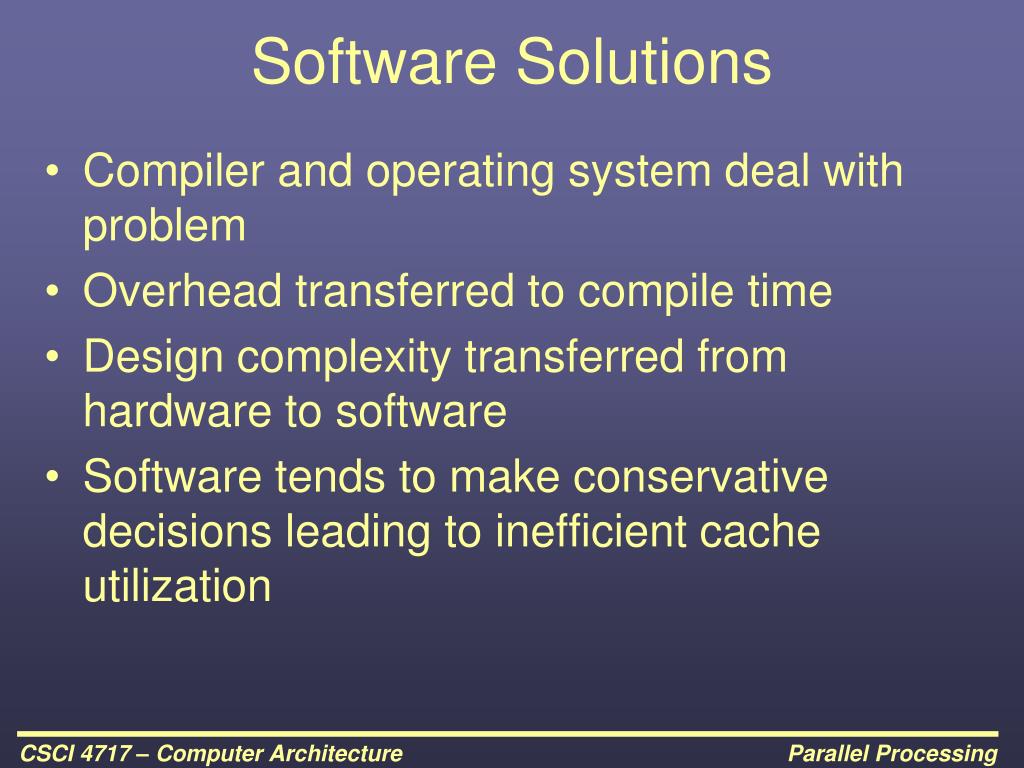 Software Solutions

• Compiler and operating system deal with problem
• Overhead transferred to compile time
• Design complexity transferred from hardware to software
• Software tends to make conservative decisions leading to inefficient cache utilization

CSCI 4717 – Computer Architecture

Parallel Processing